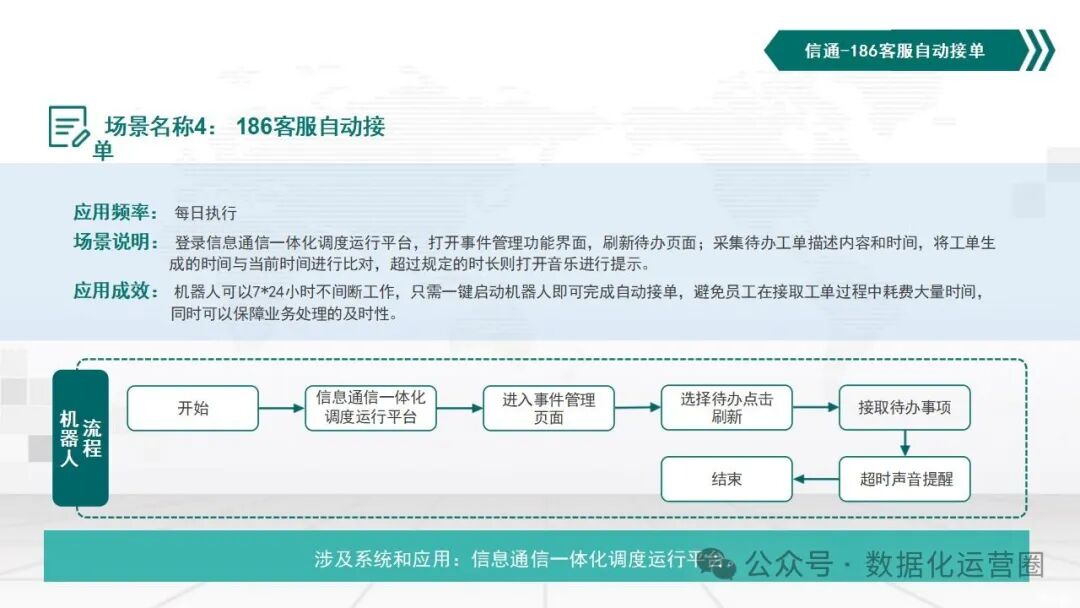 信通-186客服自动接单

场景名称4： 186客服自动接单

应用频率： 每日执行

场景说明： 登录信息通信一体化调度运行平台，打开事件管理功能界面，刷新待办页面；采集待办工单描述内容和时间，将工单生成的时间与当前时间进行比对，超过规定的时长则打开音乐进行提示。

应用成效： 机器人可以7*24小时不间断工作，只需一键启动机器人即可完成自动接单，避免员工在接取工单过程中耗费大量时间，同时可以保障业务处理的及时性。

机器人流程

开始

信息通信一体化调度运行平台

进入事件管理页面

选择待办点击刷新

接取待办事项

超时声音提醒

结束

涉及系统和应用：信息通信一体化调度运行平台

公众号 · 数据化运营圈